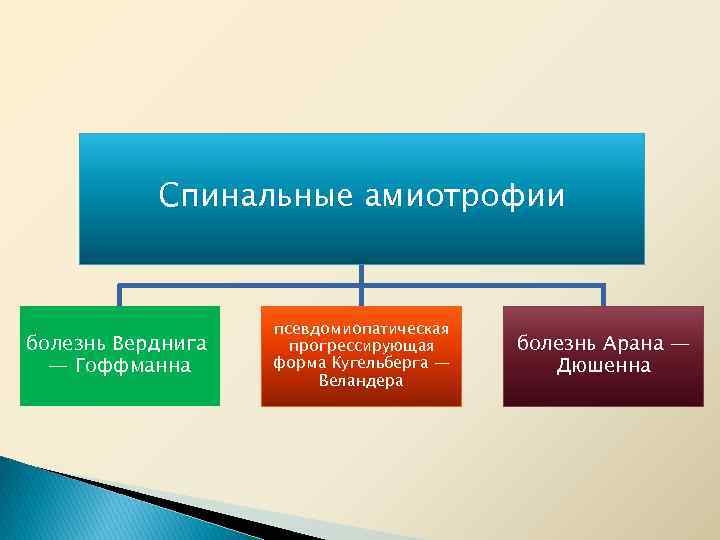 Спинальные амиотрофии

болезнь Верднига — Гоффманна

псевдомиопатическая прогрессирующая форма Кугельберга — Веландера

болезнь Арана — Дюшенна